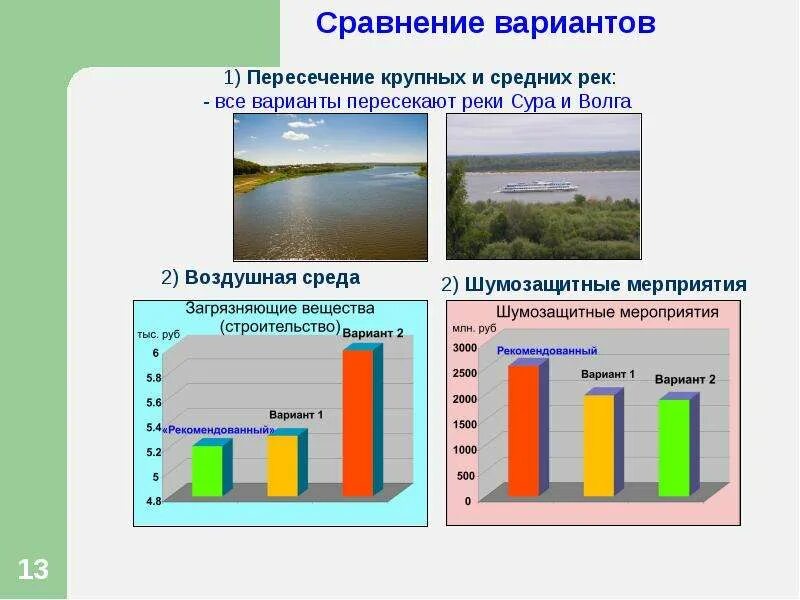 Сравнение вариантов

1) Пересечение крупных и средних рек:
- все варианты пересекают реки Сура и Волга

2) Воздушная среда

Загрязняющие вещества (строительство)

тыс. руб

6
5.8
5.6
5.4
5.2
5
4.8

«Рекомендованный»
Вариант 1
Вариант 2

2) Шумозащитные мерприятия

Шумозащитные мероприятия

млн. руб

3000
2500
2000
1500
1000
500
0

Рекомендованный
Вариант 1
Вариант 2

13